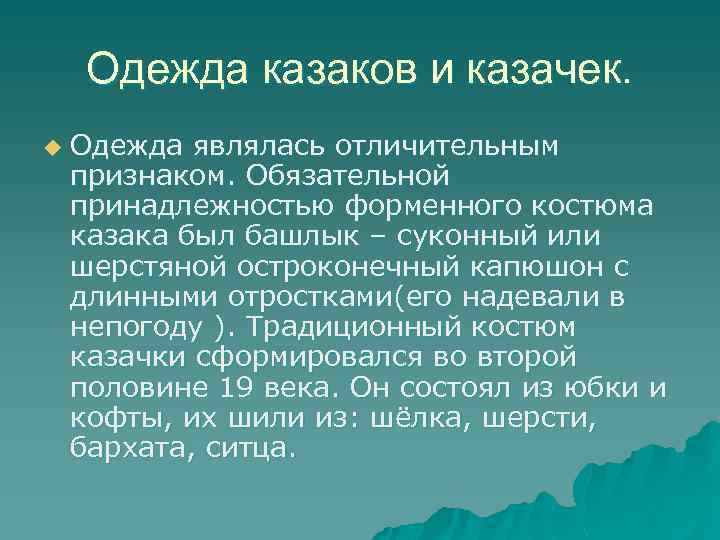 Одежда казаков и казачек.

Одежда являлась отличительным признаком. Обязательной принадлежностью форменного костюма казака был башлык – суконный или шерстяной остроконечный капюшон с длинными отростками(его надевали в непогоду ). Традиционный костюм казачки сформировался во второй половине 19 века. Он состоял из юбки и кофты, их шили из: шёлка, шерсти, бархата, ситца.